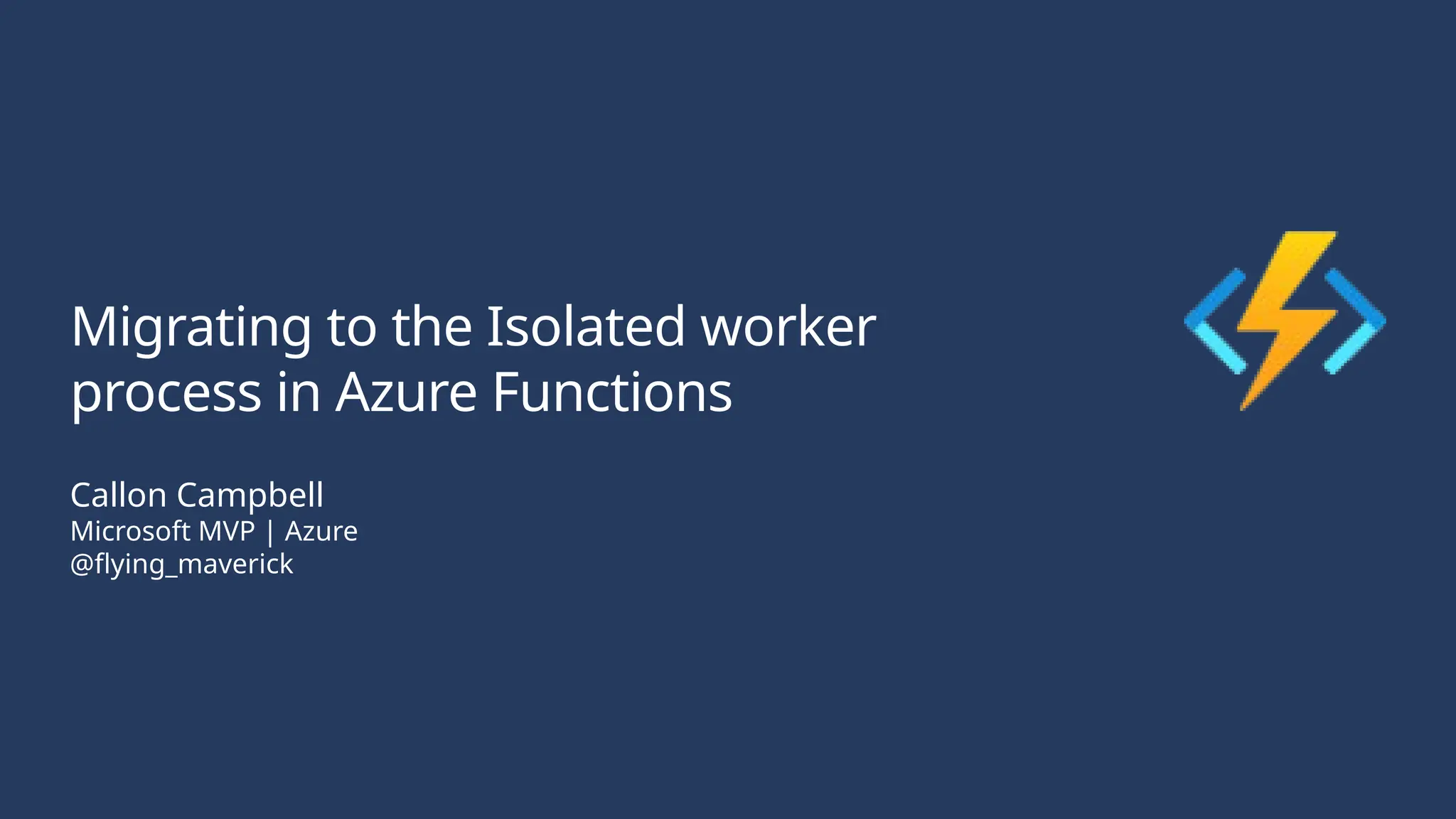 Migrating to the Isolated worker process in Azure Functions

Callon Campbell
Microsoft MVP | Azure
@flying_maverick